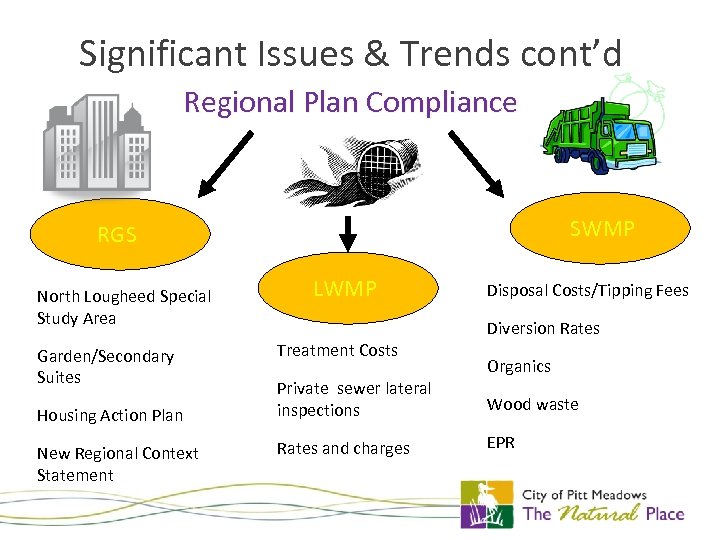 Significant Issues & Trends cont'd

Regional Plan Compliance

RGS

North Lougheed Special Study Area

Garden/Secondary Suites

Housing Action Plan

New Regional Context Statement

LWMP

Treatment Costs

Private sewer lateral inspections

Rates and charges

SWMP

Disposal Costs/Tipping Fees

Diversion Rates

Organics

Wood waste

EPR

City of Pitt Meadows
The Natural Place